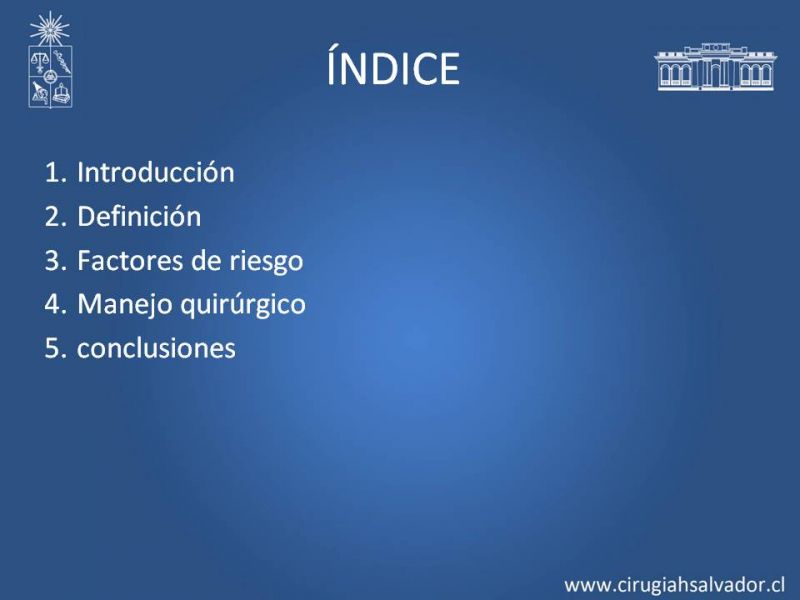 ÍNDICE

1. Introducción
2. Definición
3. Factores de riesgo
4. Manejo quirúrgico
5. conclusiones

www.cirugiahsalvador.cl